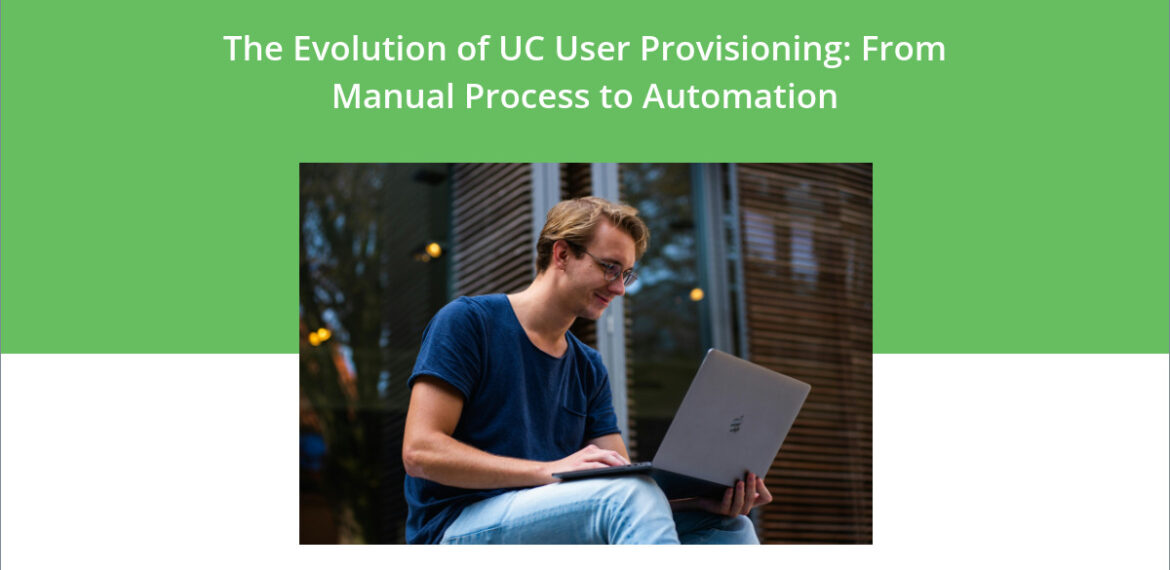 The Evolution of UC User Provisioning: From Manual Process to Automation